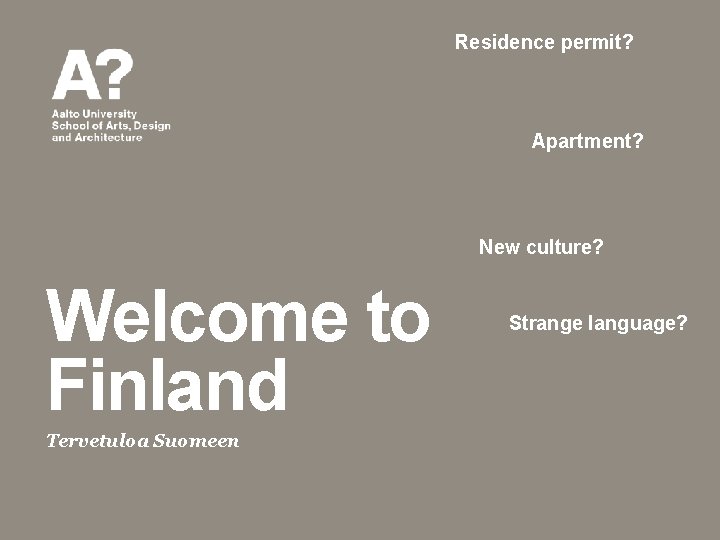 A?
Aalto University
School of Arts, Design and Architecture

Residence permit?

Apartment?

New culture?

Strange language?

Welcome to Finland

Tervetuloa Suomeen